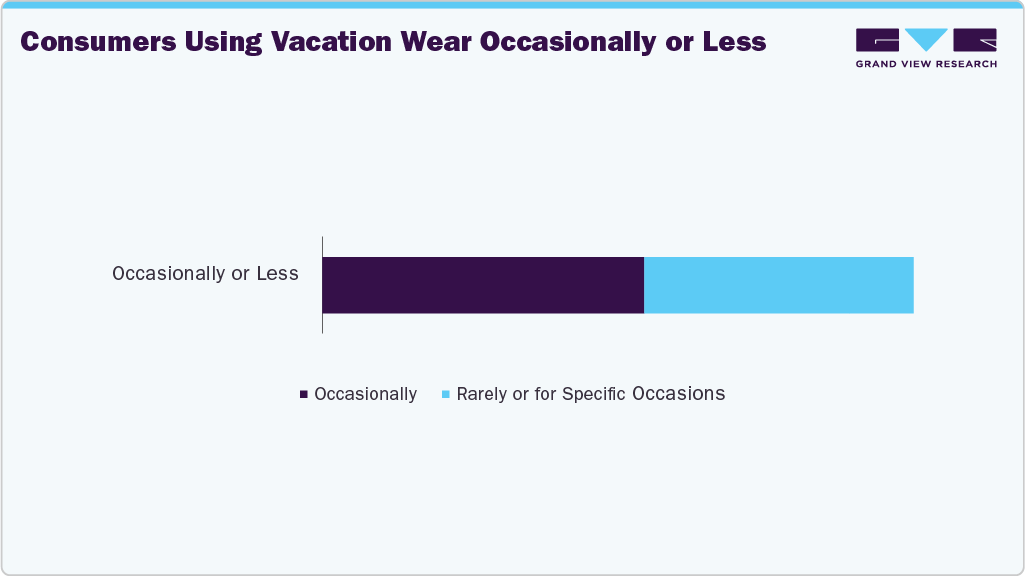 Consumers Using Vacation Wear Occasionally or Less

GRAND VIEW RESEARCH

Occasionally or Less

Occasionally
Rarely or for Specific Occasions